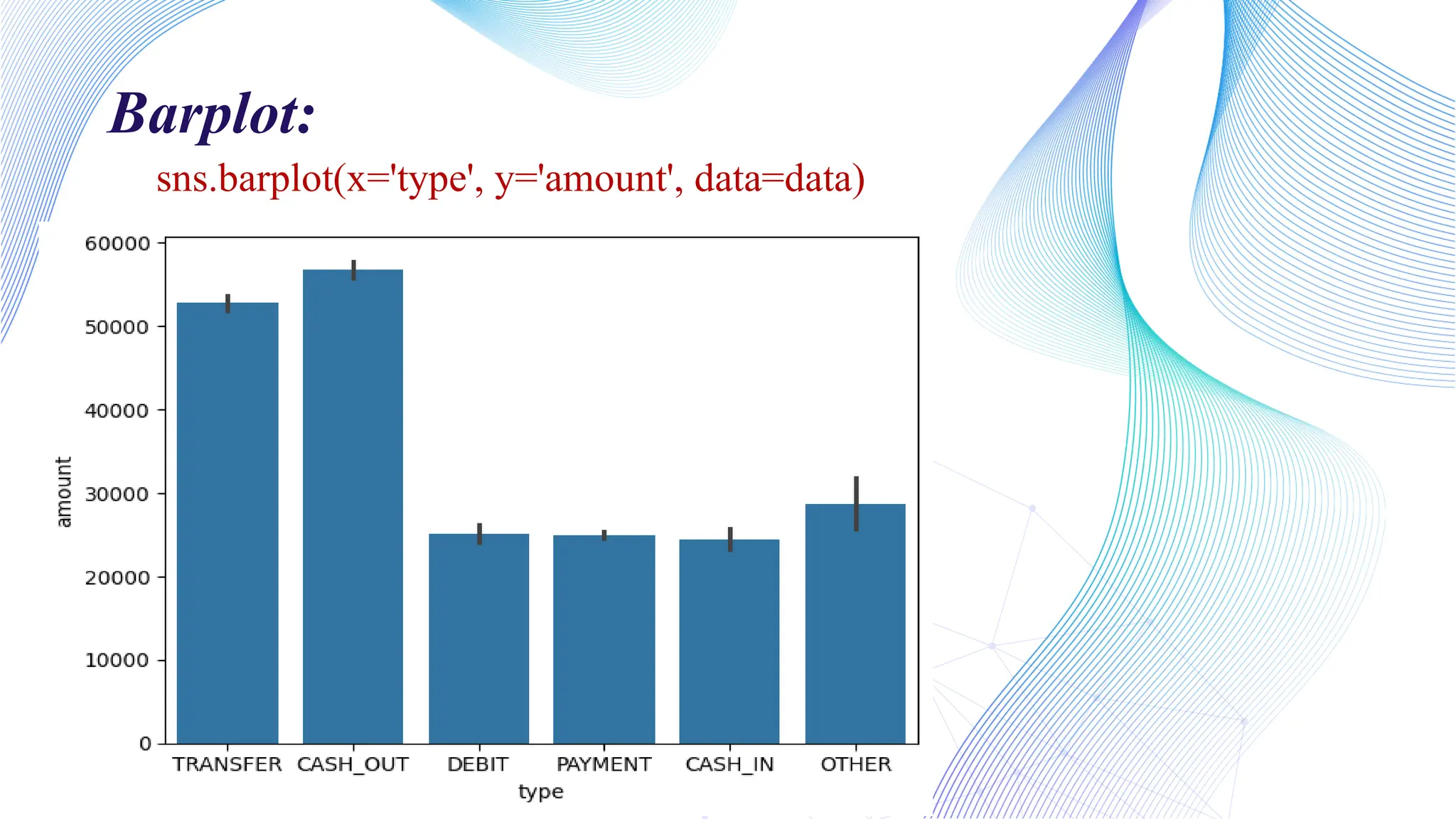 Barplot:

sns.barplot(x='type', y='amount', data=data)

60000
50000
40000
30000
20000
10000
0

amount

TRANSFER CASH_OUT DEBIT PAYMENT CASH_IN OTHER

type